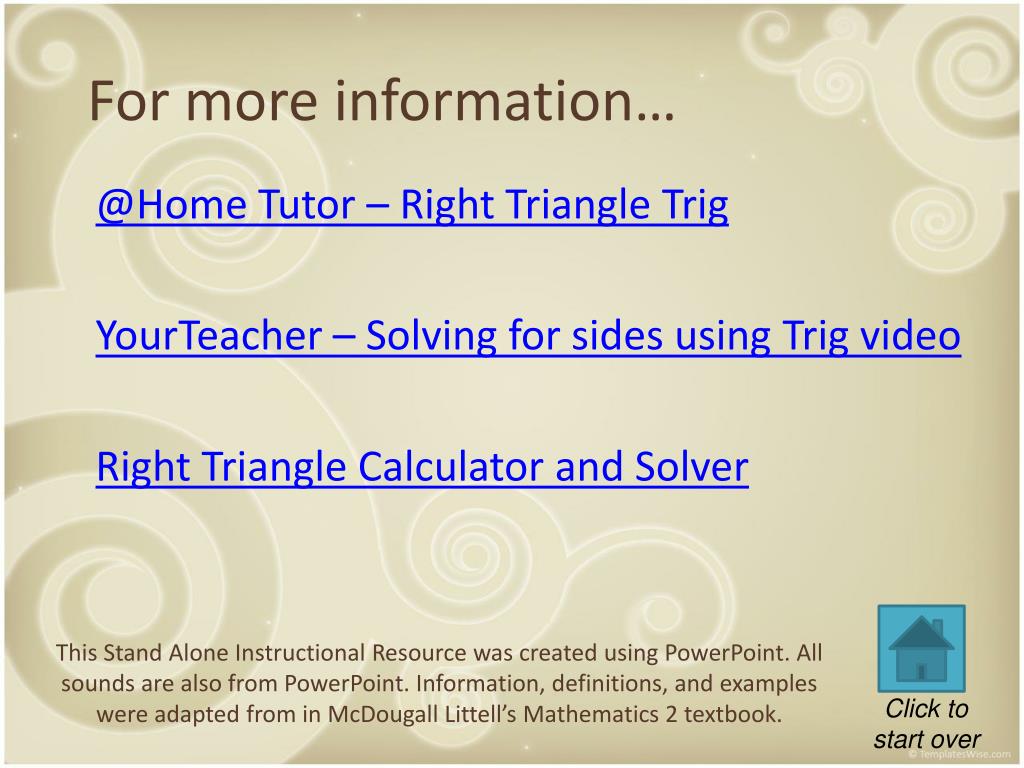 For more information…

@Home Tutor – Right Triangle Trig

YourTeacher – Solving for sides using Trig video

Right Triangle Calculator and Solver

This Stand Alone Instructional Resource was created using PowerPoint. All sounds are also from PowerPoint. Information, definitions, and examples were adapted from in McDougall Littell's Mathematics 2 textbook.

Click to start over

© TemplatesWise.com